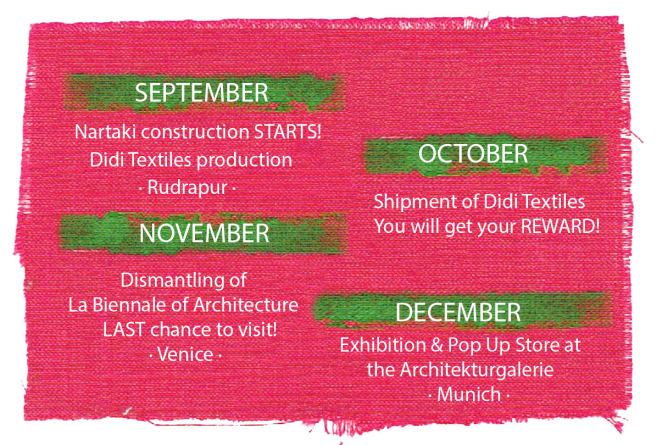 SEPTEMBER

Nartaki construction STARTS!
Didi Textiles production
· Rudrapur ·

OCTOBER

Shipment of Didi Textiles
You will get your REWARD!

NOVEMBER

Dismantling of
La Biennale of Architecture
LAST chance to visit!
· Venice ·

DECEMBER

Exhibition & Pop Up Store at
the Architekturgalerie
· Munich ·